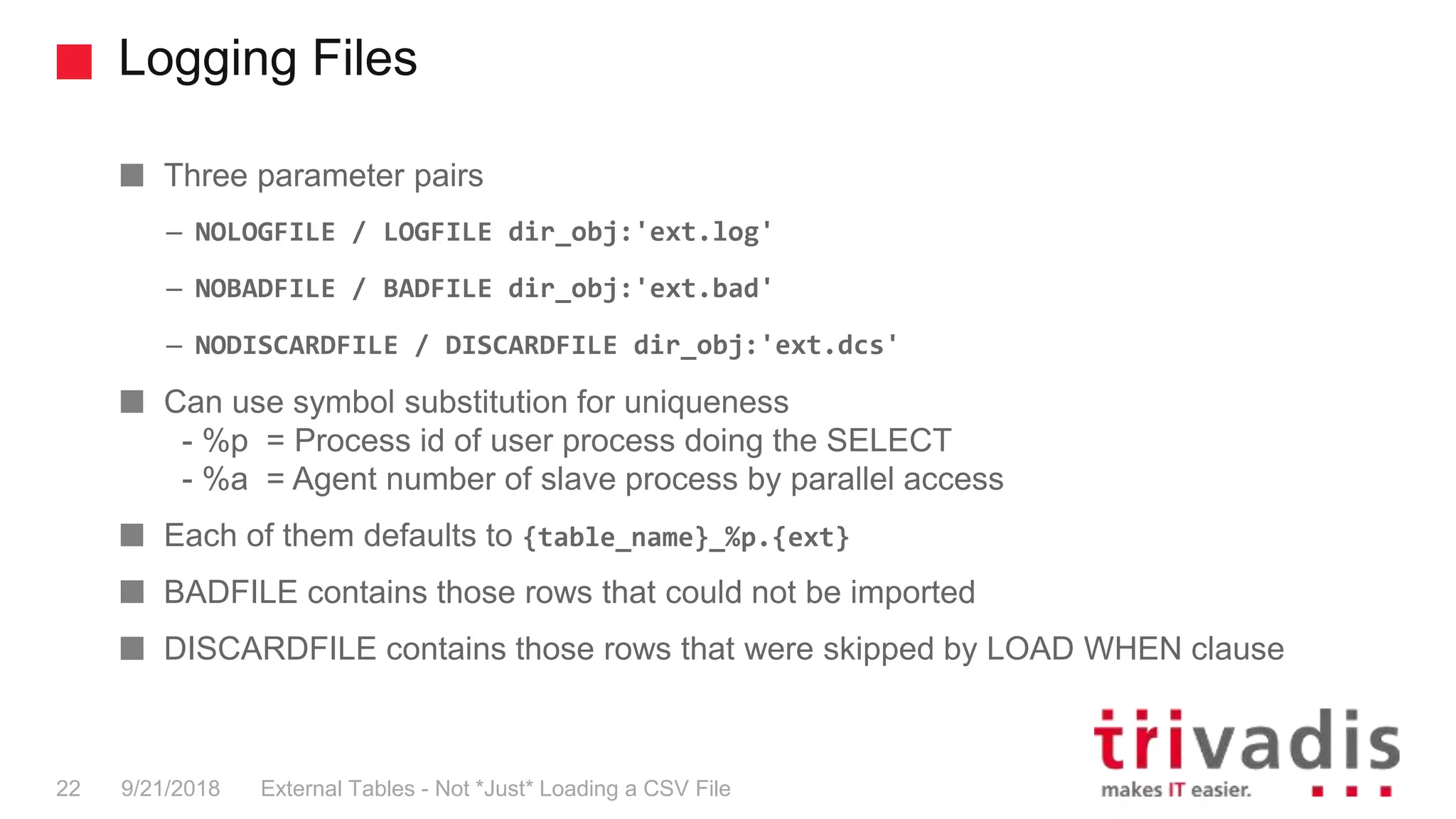 Logging Files

Three parameter pairs

– NOLOGFILE / LOGFILE dir_obj:'ext.log'

– NOBADFILE / BADFILE dir_obj:'ext.bad'

– NODISCARDFILE / DISCARDFILE dir_obj:'ext.dcs'

Can use symbol substitution for uniqueness
- %p = Process id of user process doing the SELECT
- %a = Agent number of slave process by parallel access

Each of them defaults to {table_name}_%p.{ext}

BADFILE contains those rows that could not be imported

DISCARDFILE contains those rows that were skipped by LOAD WHEN clause

22 9/21/2018 External Tables - Not *Just* Loading a CSV File

trivadis
makes IT easier.